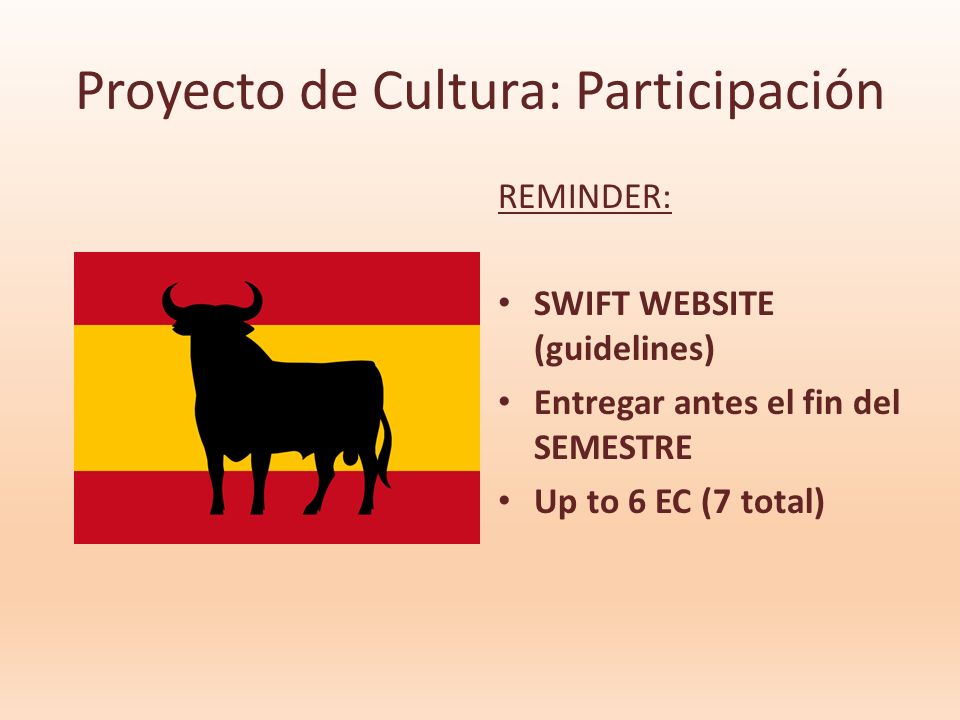 Proyecto de Cultura: Participación

REMINDER:

• SWIFT WEBSITE (guidelines)
• Entregar antes el fin del SEMESTRE
• Up to 6 EC (7 total)